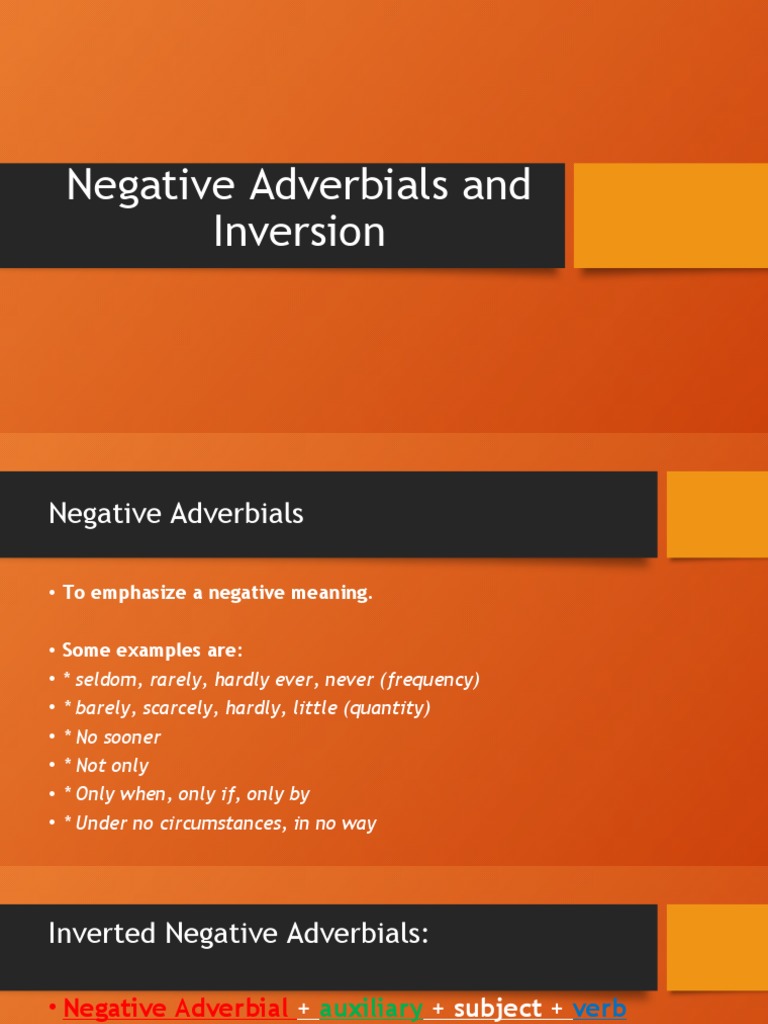 Negative Adverbials and Inversion

Negative Adverbials

• To emphasize a negative meaning.

• Some examples are:
• * seldom, rarely, hardly ever, never (frequency)
• * barely, scarcely, hardly, little (quantity)
• * No sooner
• * Not only
• * Only when, only if, only by
• * Under no circumstances, in no way

Inverted Negative Adverbials:

• Negative Adverbial + auxiliary + subject + verb